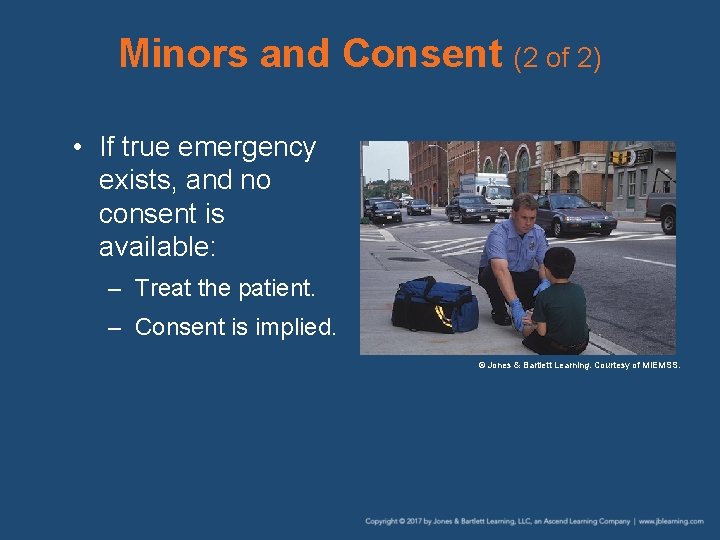 Minors and Consent (2 of 2)

• If true emergency exists, and no consent is available:
 – Treat the patient.
 – Consent is implied.

© Jones & Bartlett Learning. Courtesy of MIEMSS.

Copyright © 2017 by Jones & Bartlett Learning, LLC, an Ascend Learning Company | www.jblearning.com